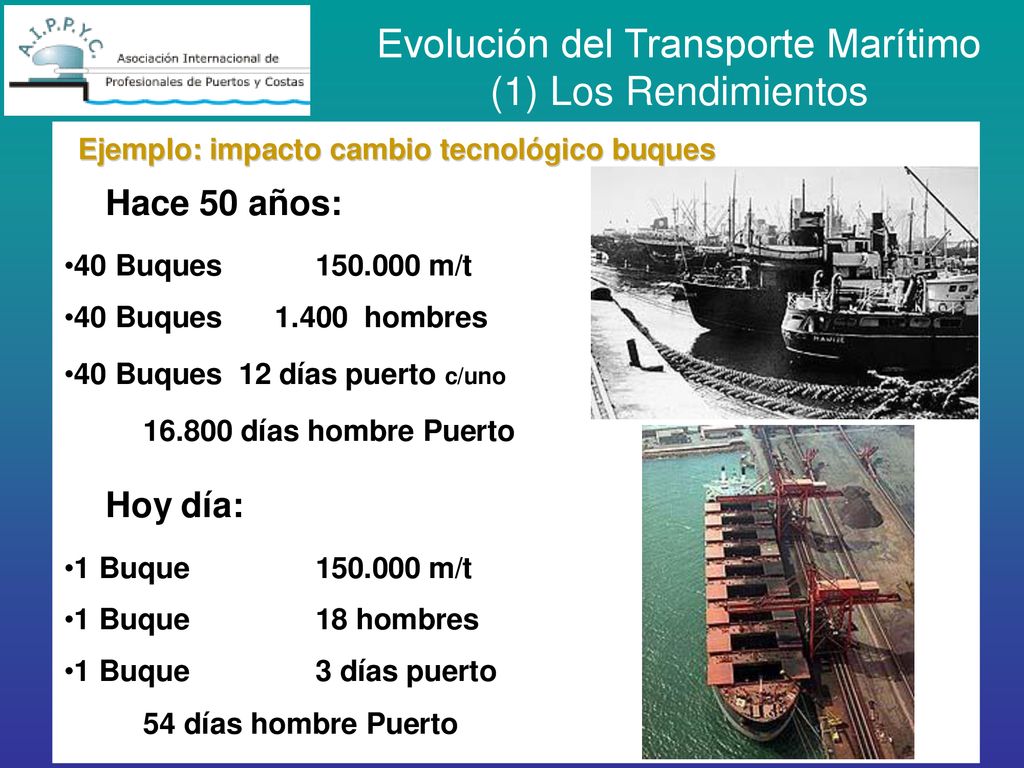 A.I.P.P.Y.C.
Asociación Internacional de
Profesionales de Puertos y Costas

Evolución del Transporte Marítimo
(1) Los Rendimientos

Ejemplo: impacto cambio tecnológico buques

Hace 50 años:

•40 Buques 150.000 m/t

•40 Buques 1.400 hombres

•40 Buques 12 días puerto c/uno

16.800 días hombre Puerto

Hoy día:

•1 Buque 150.000 m/t

•1 Buque 18 hombres

•1 Buque 3 días puerto

54 días hombre Puerto